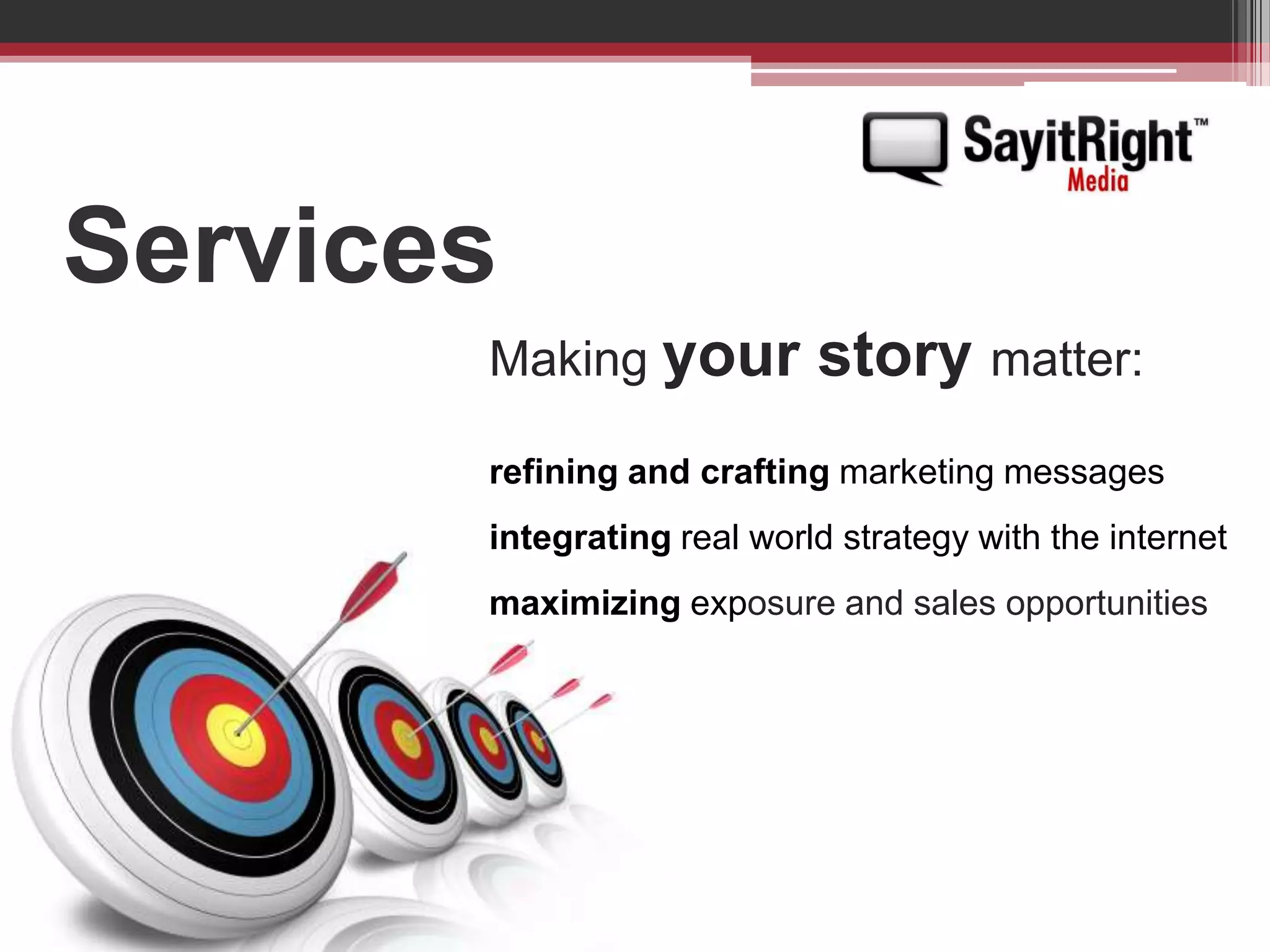 SayitRight™
Media

Services

Making your story matter:

refining and crafting marketing messages

integrating real world strategy with the internet

maximizing exposure and sales opportunities